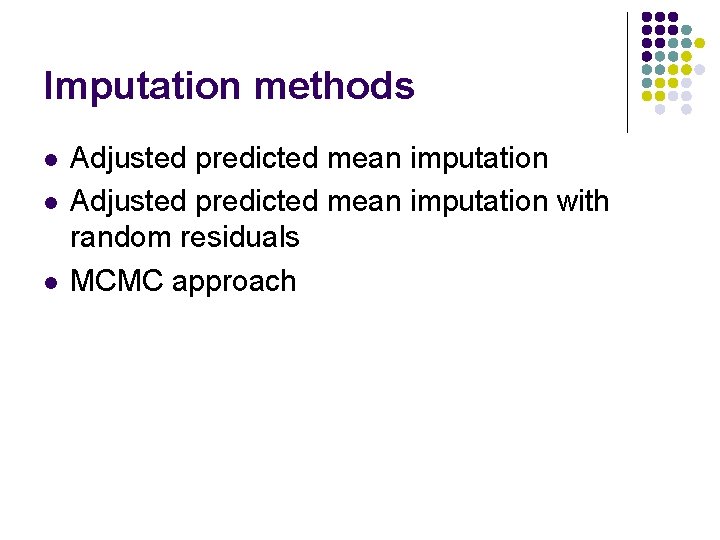 Imputation methods

- Adjusted predicted mean imputation
- Adjusted predicted mean imputation with random residuals
- MCMC approach